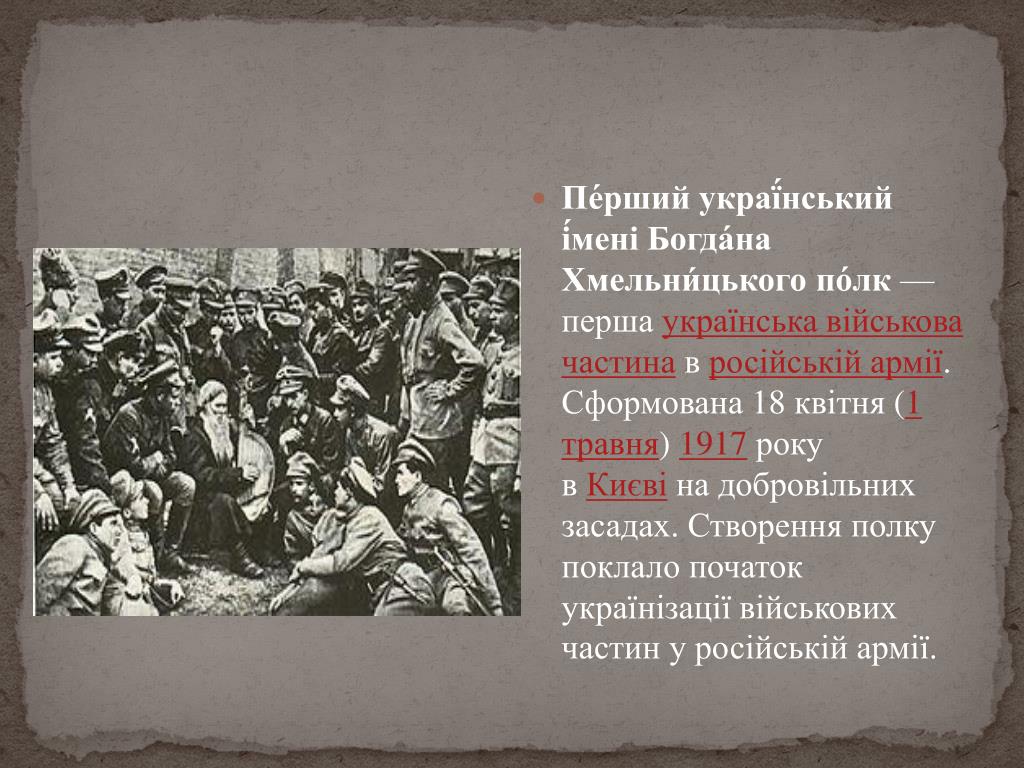 Пе́рший украї́нський і́мені Богда́на Хмельни́цького по́лк — перша українська військова частина в російській армії. Сформована 18 квітня (1 травня) 1917 року в Києві на добровільних засадах. Створення полку поклало початок українізації військових частин у російській армії.